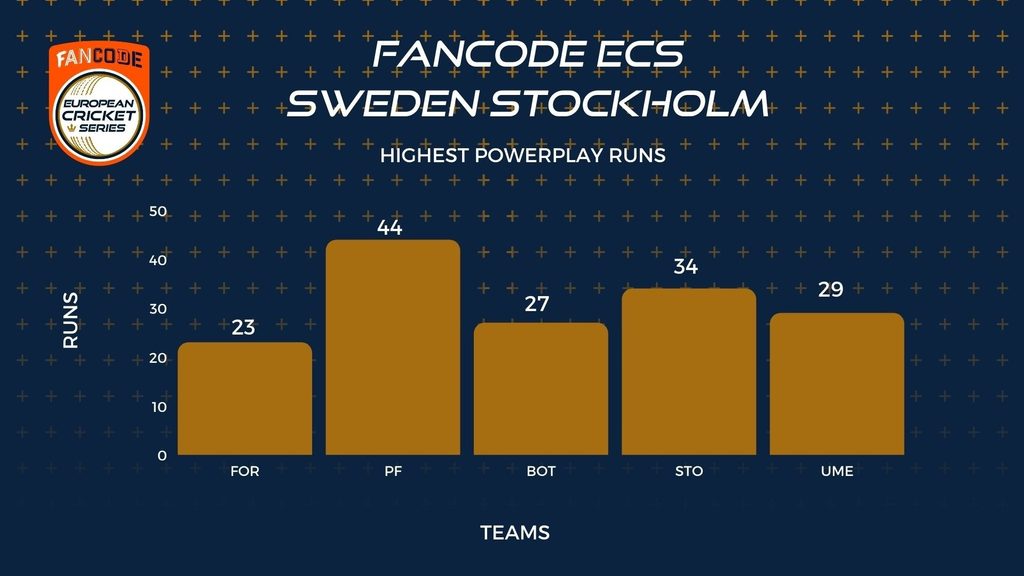 FANCODE
EUROPEAN CRICKET SERIES

FANCODE ECS SWEDEN STOCKHOLM

HIGHEST POWERPLAY RUNS

RUNS

50
40
30
20
10
0

23
44
27
34
29

FOR
PF
BOT
STO
UME

TEAMS